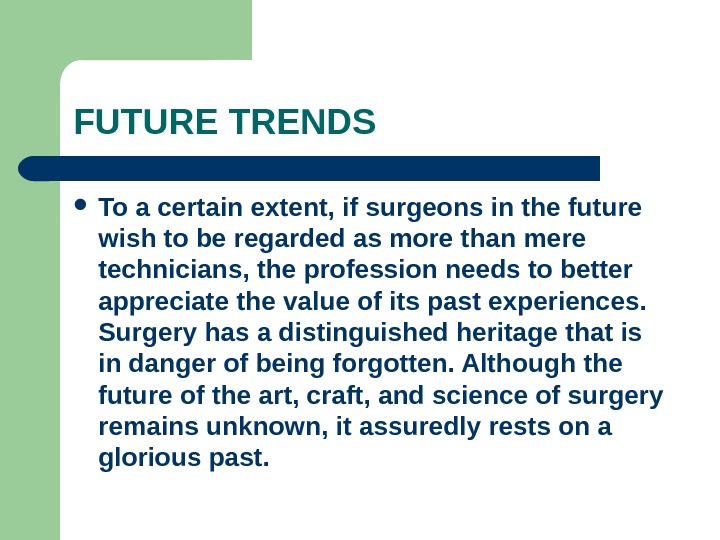 FUTURE TRENDS

• To a certain extent, if surgeons in the future wish to be regarded as more than mere technicians, the profession needs to better appreciate the value of its past experiences. Surgery has a distinguished heritage that is in danger of being forgotten. Although the future of the art, craft, and science of surgery remains unknown, it assuredly rests on a glorious past.